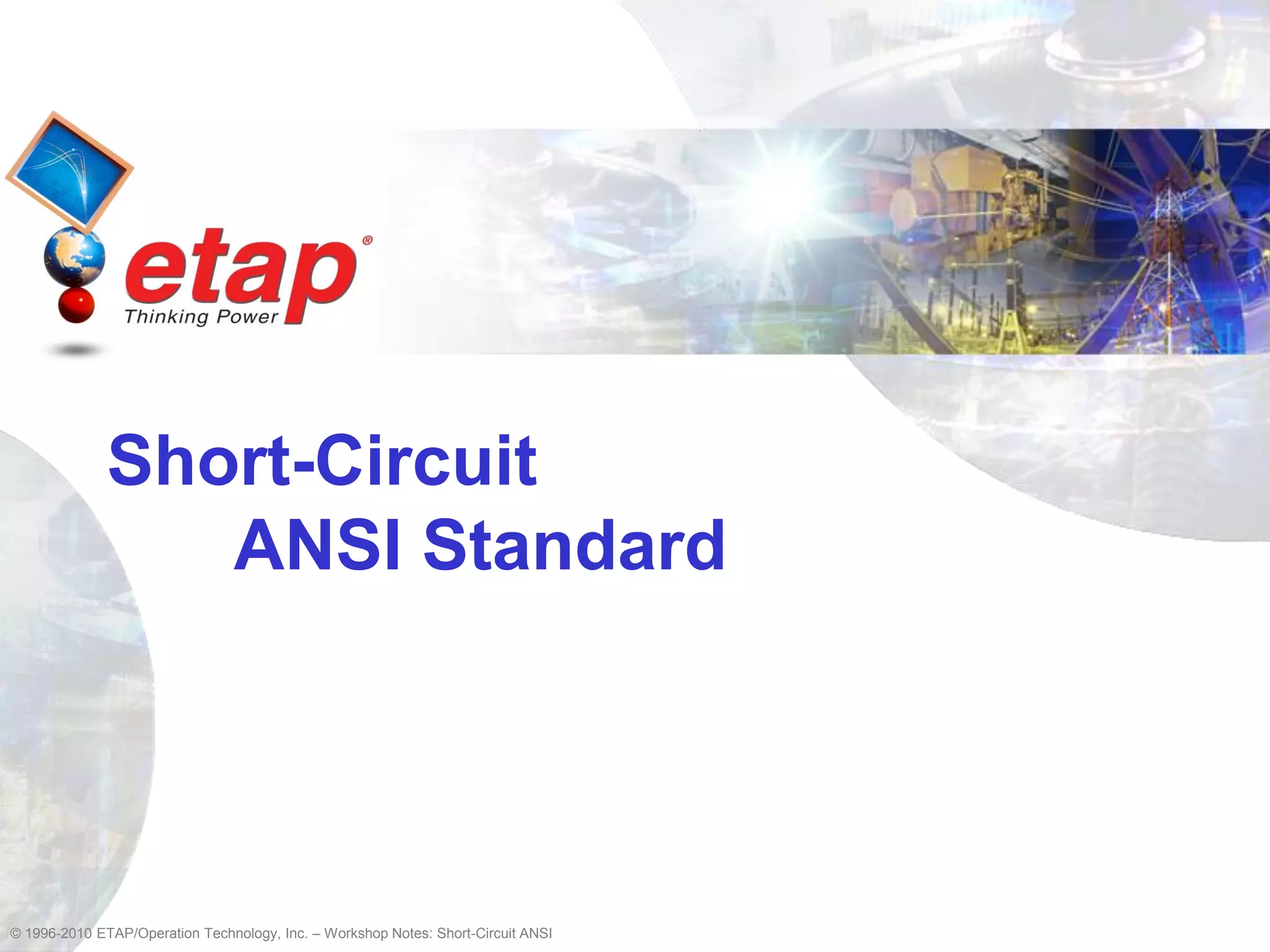 etap®
Thinking Power

Short-Circuit
ANSI Standard

© 1996-2010 ETAP/Operation Technology, Inc. – Workshop Notes: Short-Circuit ANSI